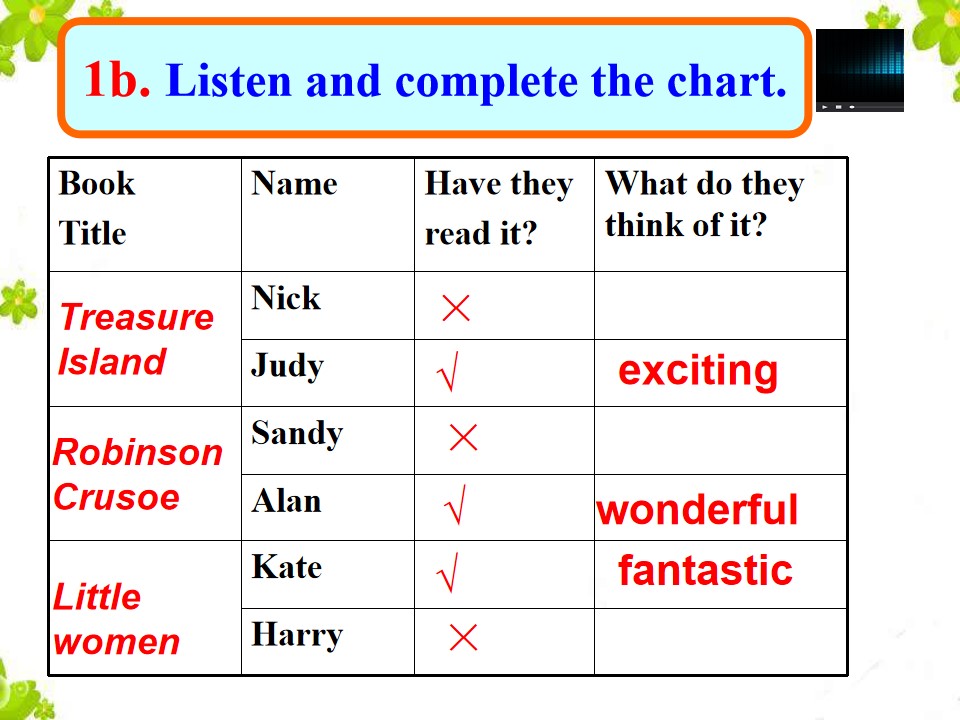 1b. Listen and complete the chart.

| Book Title | Name | Have they read it? | What do they think of it? |
|---|---|---|---|
| Treasure Island | Nick | × | |
| | Judy | √ | exciting |
| Robinson Crusoe | Sandy | × | |
| | Alan | √ | wonderful |
| Little women | Kate | √ | fantastic |
| | Harry | × | |